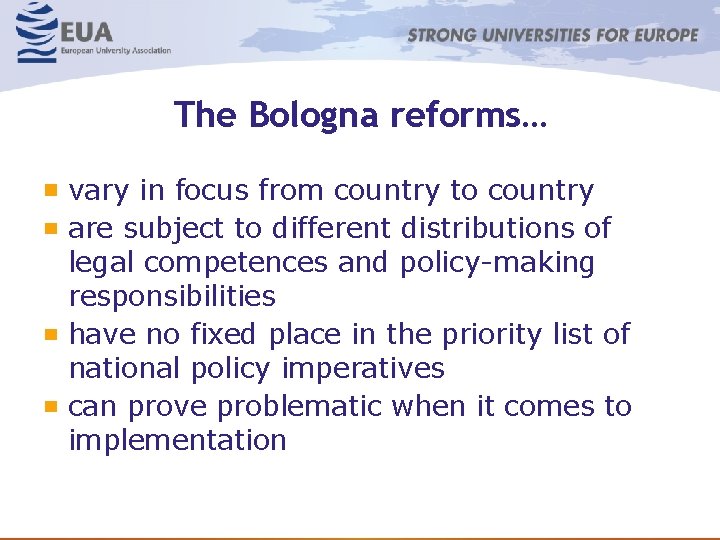 EUA
European University Association

STRONG UNIVERSITIES FOR EUROPE

The Bologna reforms…

- vary in focus from country to country
- are subject to different distributions of legal competences and policy-making responsibilities
- have no fixed place in the priority list of national policy imperatives
- can prove problematic when it comes to implementation